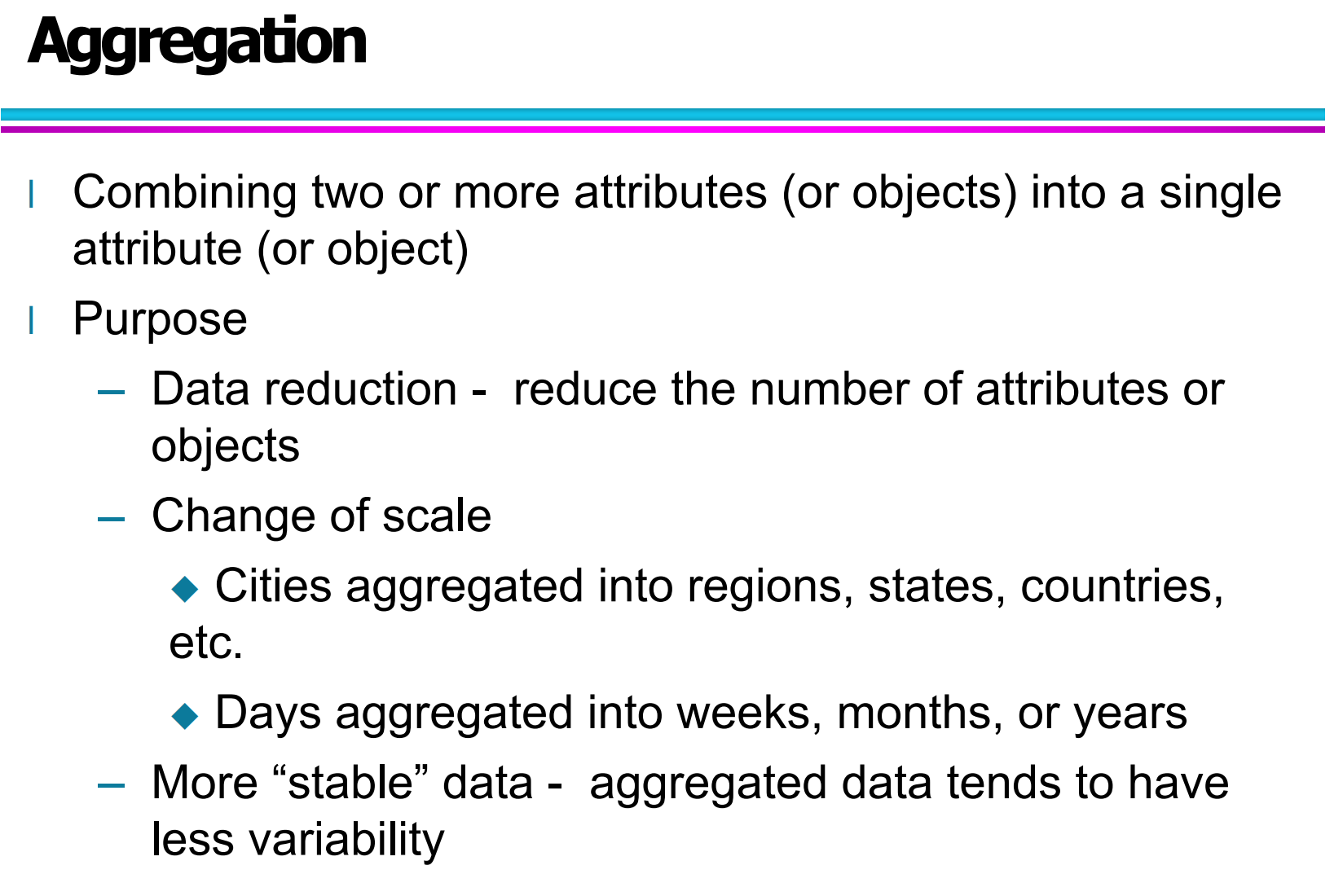 Aggregation

l Combining two or more attributes (or objects) into a single attribute (or object)

l Purpose

– Data reduction - reduce the number of attributes or objects

– Change of scale

◆ Cities aggregated into regions, states, countries, etc.

◆ Days aggregated into weeks, months, or years

– More “stable” data - aggregated data tends to have less variability